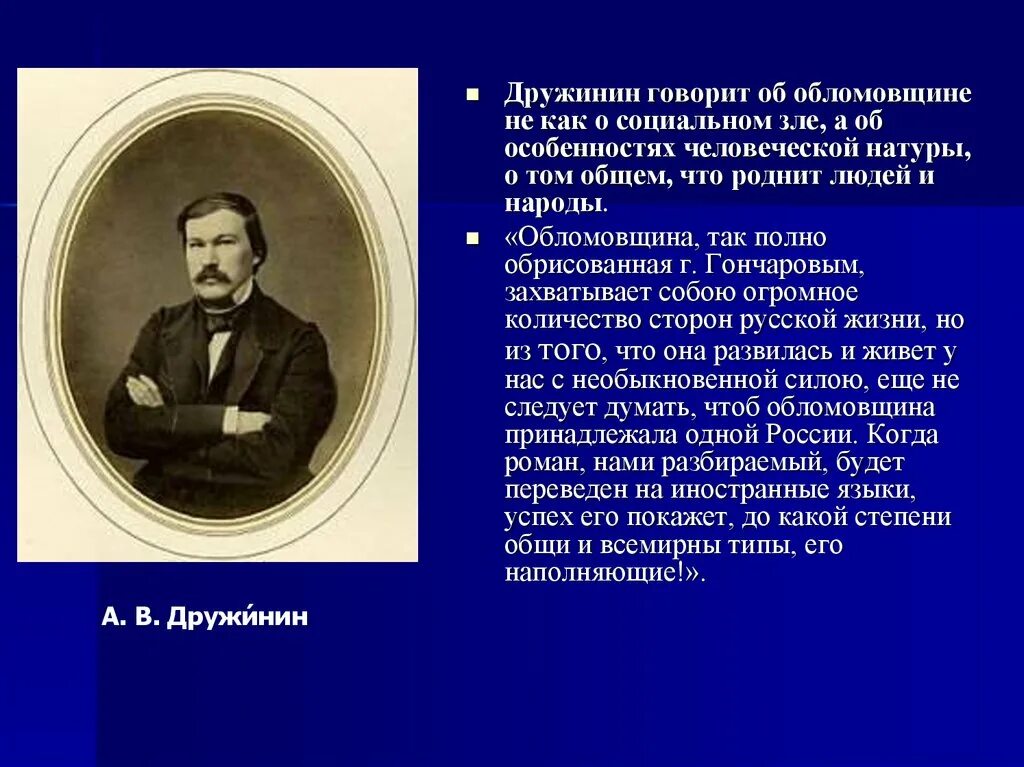 Дружинин говорит об обломовщине не как о социальном зле, а об особенностях человеческой натуры, о том общем, что роднит людей и народы.

«Обломовщина, так полно обрисованная г. Гончаровым, захватывает собою огромное количество сторон русской жизни, но из того, что она развилась и живет у нас с необыкновенной силою, еще не следует думать, чтоб обломовщина принадлежала одной России. Когда роман, нами разбираемый, будет переведен на иностранные языки, успех его покажет, до какой степени общи и всемирны типы, его наполняющие!».

А. В. Дружи́нин